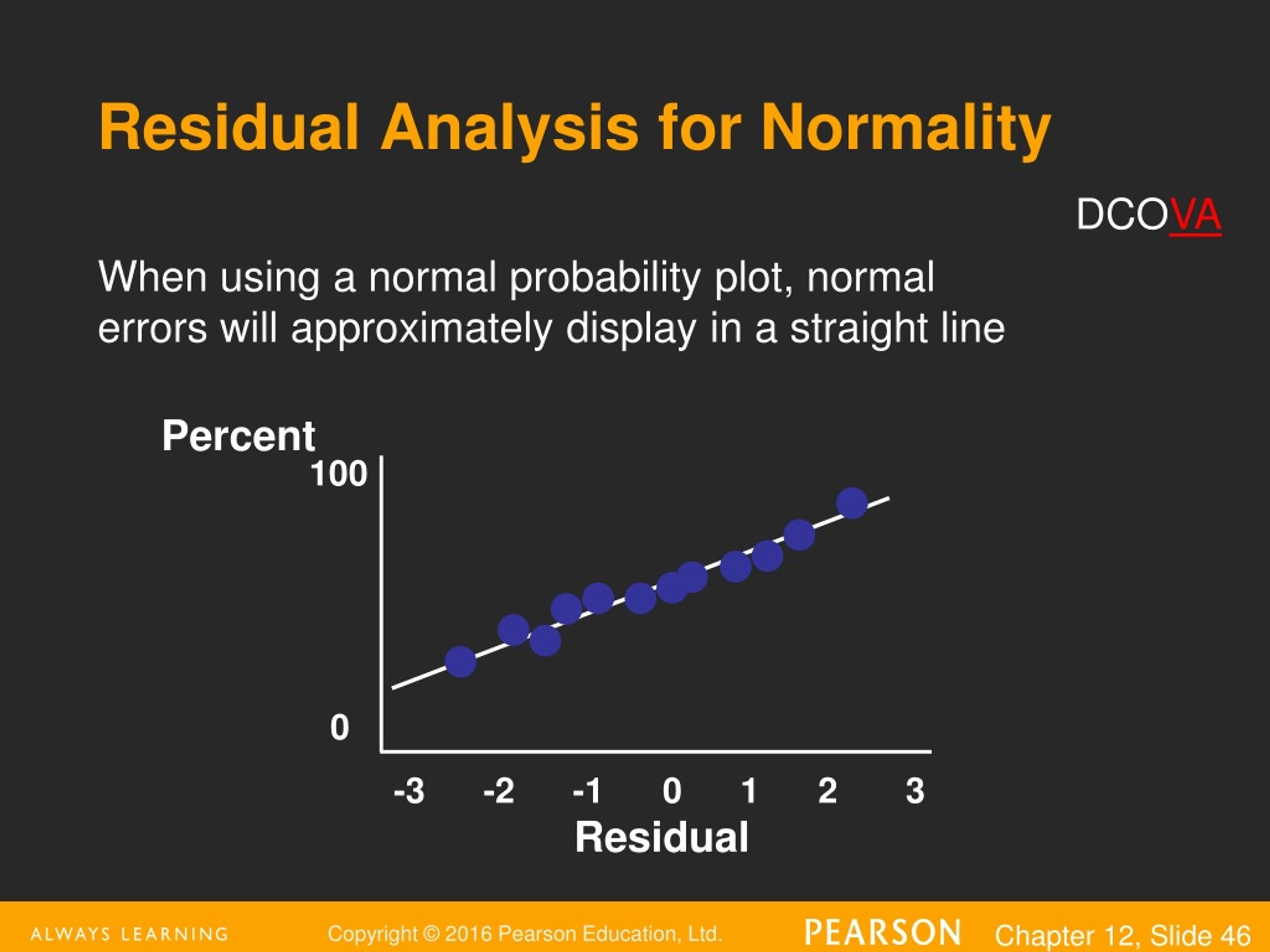 Residual Analysis for Normality

DCOVA

When using a normal probability plot, normal errors will approximately display in a straight line

Percent

100

0

-3 -2 -1 0 1 2 3

Residual

ALWAYS LEARNING Copyright © 2016 Pearson Education, Ltd. PEARSON Chapter 12, Slide 46